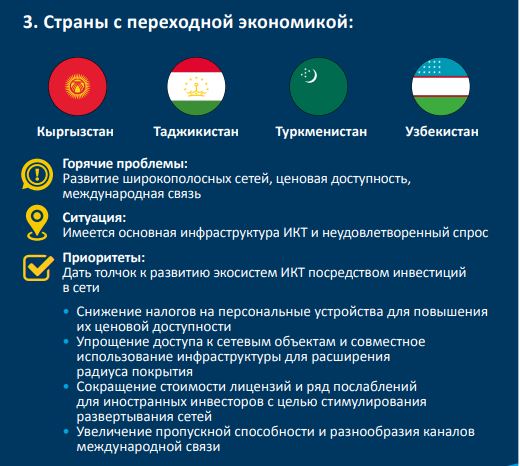 3. Страны с переходной экономикой:

Кыргызстан

Таджикистан

Туркменистан

Узбекистан

Горячие проблемы:
Развитие широкополосных сетей, ценовая доступность, международная связь

Ситуация:
Имеется основная инфраструктура ИКТ и неудовлетворенный спрос

Приоритеты:
Дать толчок к развитию экосистем ИКТ посредством инвестиций в сети

• Снижение налогов на персональные устройства для повышения их ценовой доступности
• Упрощение доступа к сетевым объектам и совместное использование инфраструктуры для расширения радиуса покрытия
• Сокращение стоимости лицензий и ряд послаблений для иностранных инвесторов с целью стимулирования развертывания сетей
• Увеличение пропускной способности и разнообразия каналов международной связи